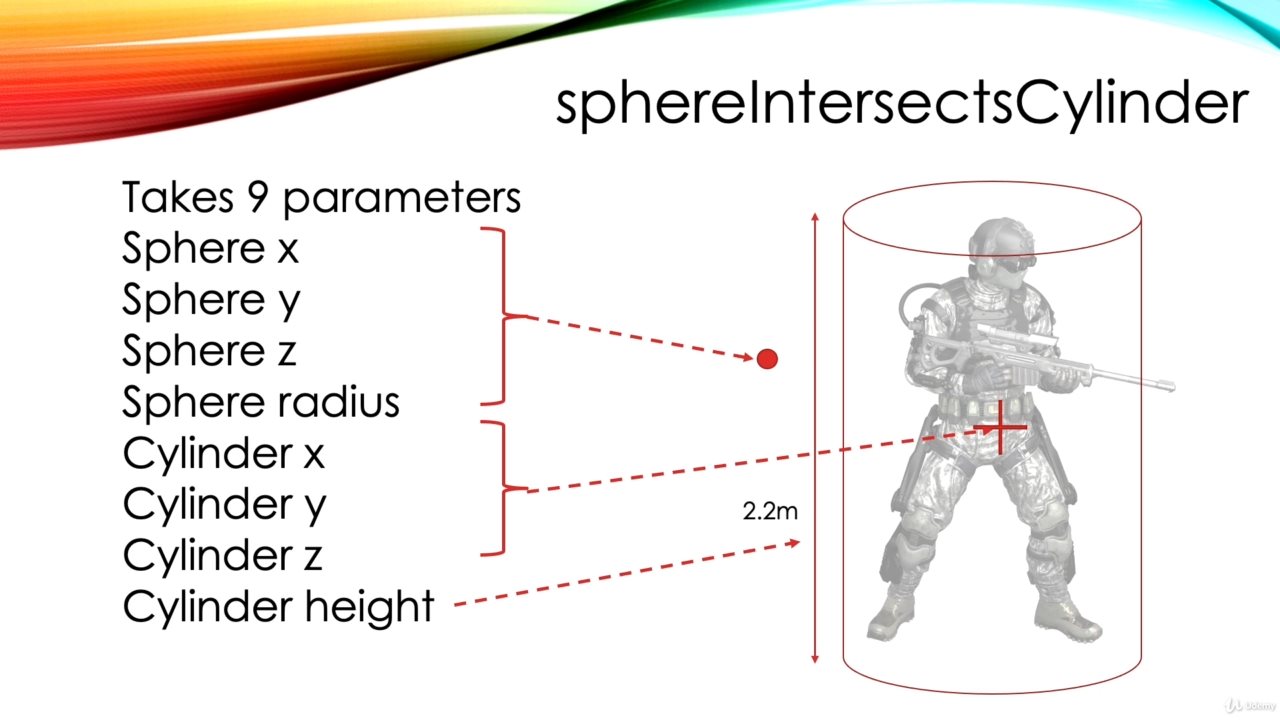 sphereIntersectsCylinder

Takes 9 parameters
Sphere x
Sphere y
Sphere z
Sphere radius
Cylinder x
Cylinder y
Cylinder z
Cylinder height

2.2m

Udemy